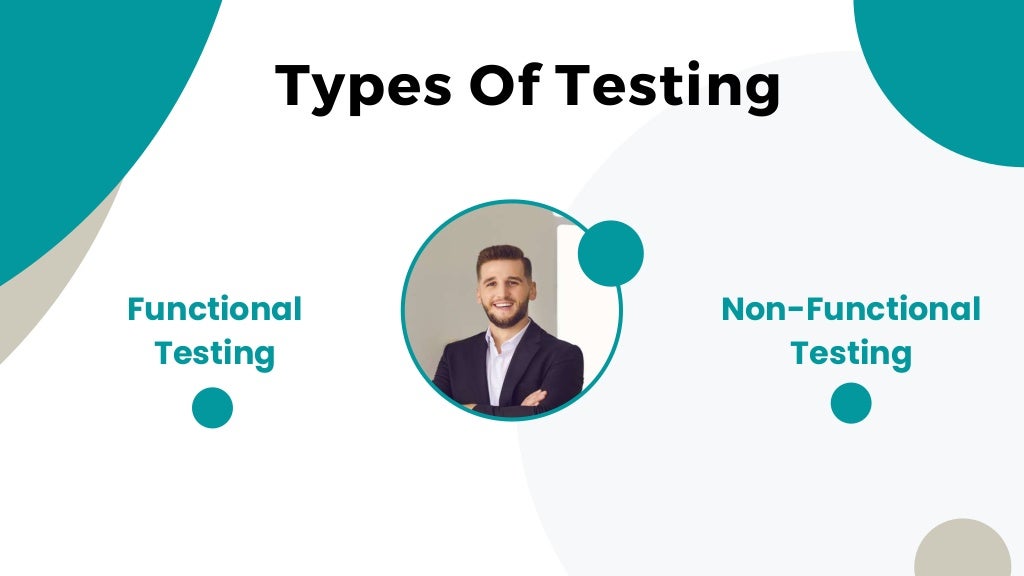 Types Of Testing

Functional Testing

Non-Functional Testing